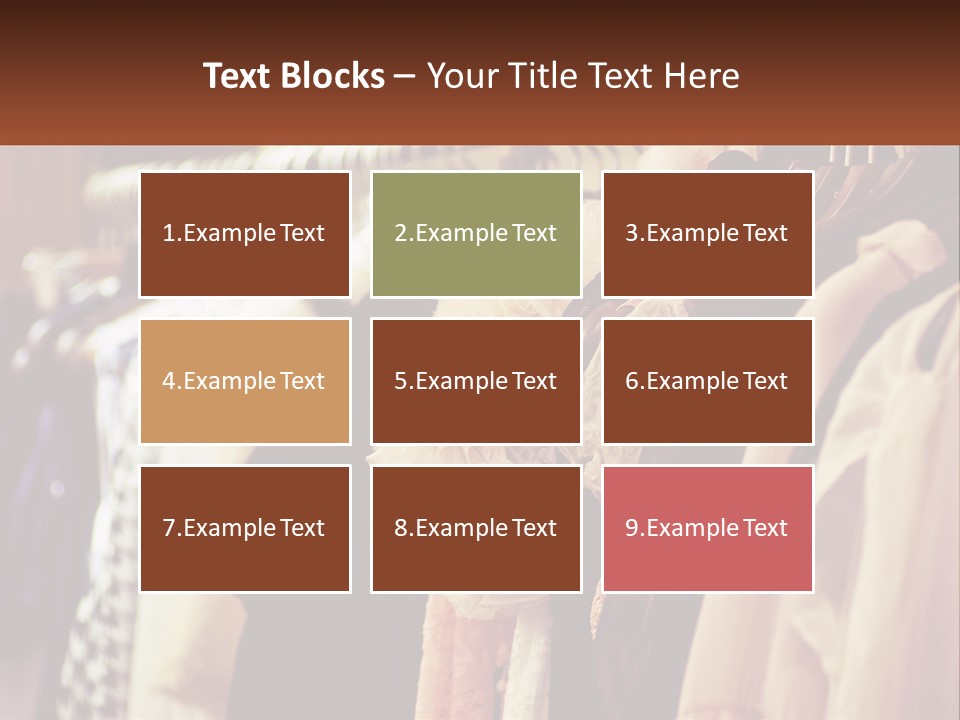 Text Blocks – Your Title Text Here

1.Example Text

2.Example Text

3.Example Text

4.Example Text

5.Example Text

6.Example Text

7.Example Text

8.Example Text

9.Example Text